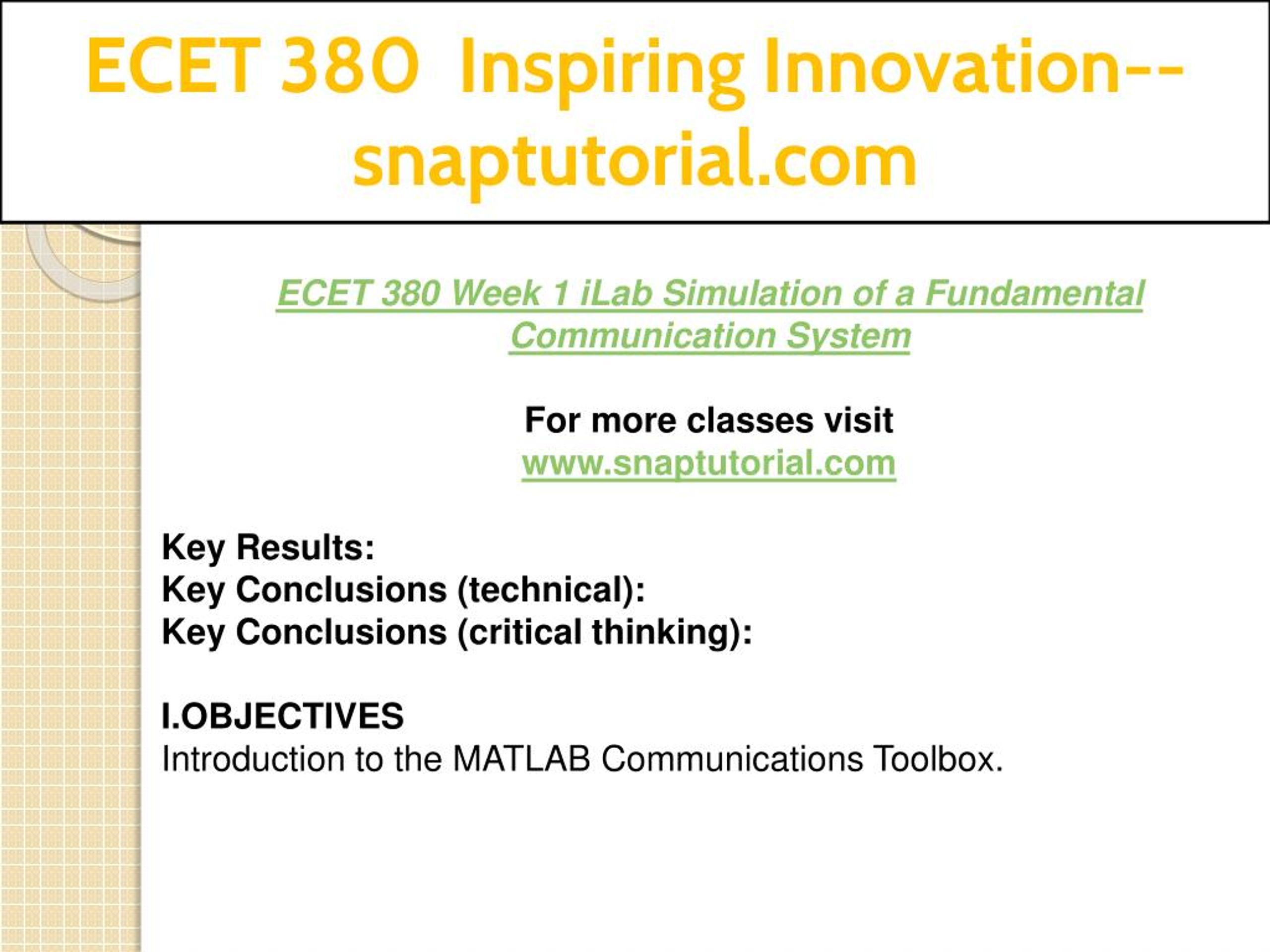 ECET 380 Inspiring Innovation--snaptutorial.com

ECET 380 Week 1 iLab Simulation of a Fundamental Communication System

For more classes visit
www.snaptutorial.com

Key Results:
Key Conclusions (technical):
Key Conclusions (critical thinking):

I.OBJECTIVES
Introduction to the MATLAB Communications Toolbox.